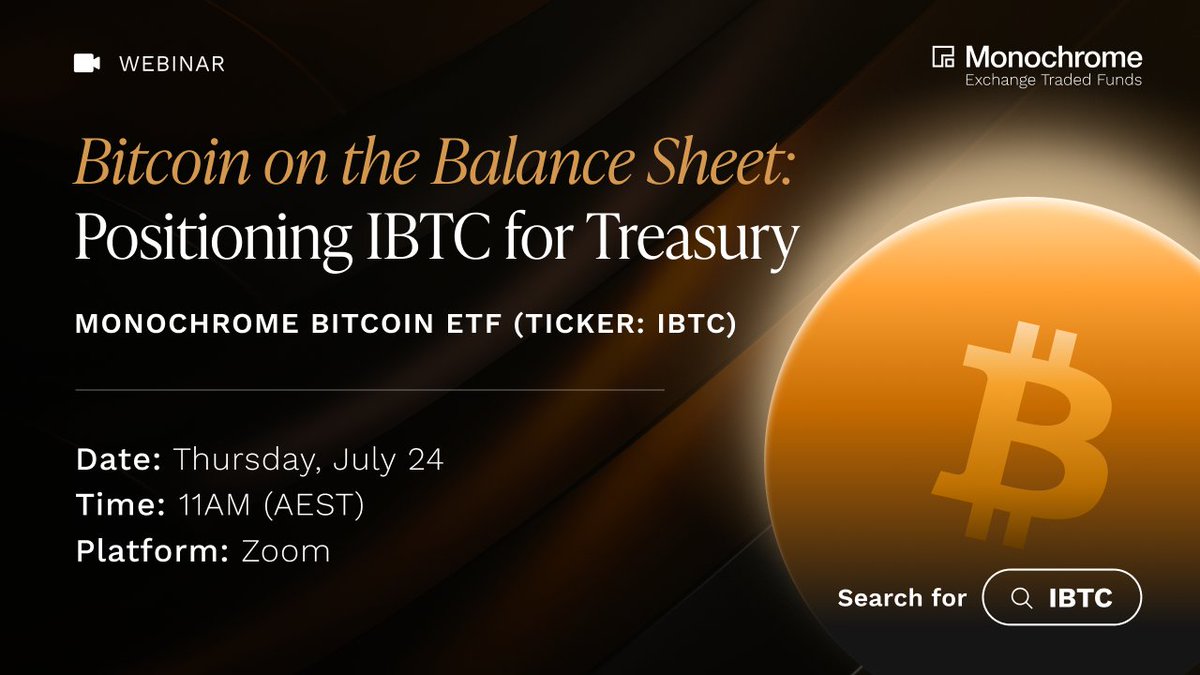 WEBINAR

Monochrome
Exchange Traded Funds

Bitcoin on the Balance Sheet:
Positioning IBTC for Treasury

MONOCHROME BITCOIN ETF (TICKER: IBTC)

Date: Thursday, July 24
Time: 11AM (AEST)
Platform: Zoom

Search for IBTC